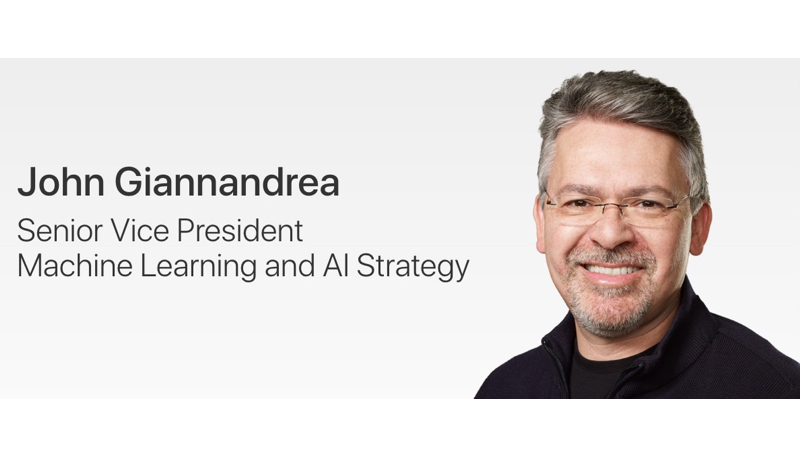 John Giannandrea

Senior Vice President
Machine Learning and AI Strategy